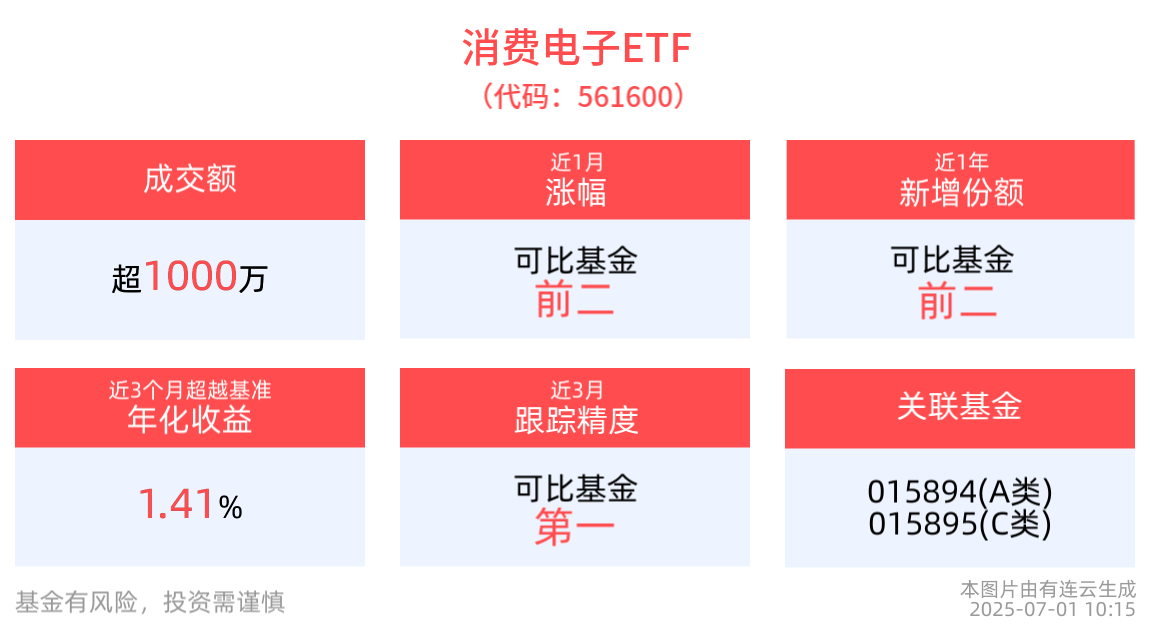 消费电子ETF
（代码：561600）

成交额

超1000万

近1月
涨幅

可比基金
前二

近1年
新增份额

可比基金
前二

近3个月超越基准
年化收益

1.41%

近3月
跟踪精度

可比基金
第一

关联基金

015894(A类)
015895(C类)

基金有风险，投资需谨慎

本图片由有连云生成
2025-07-01 10:15